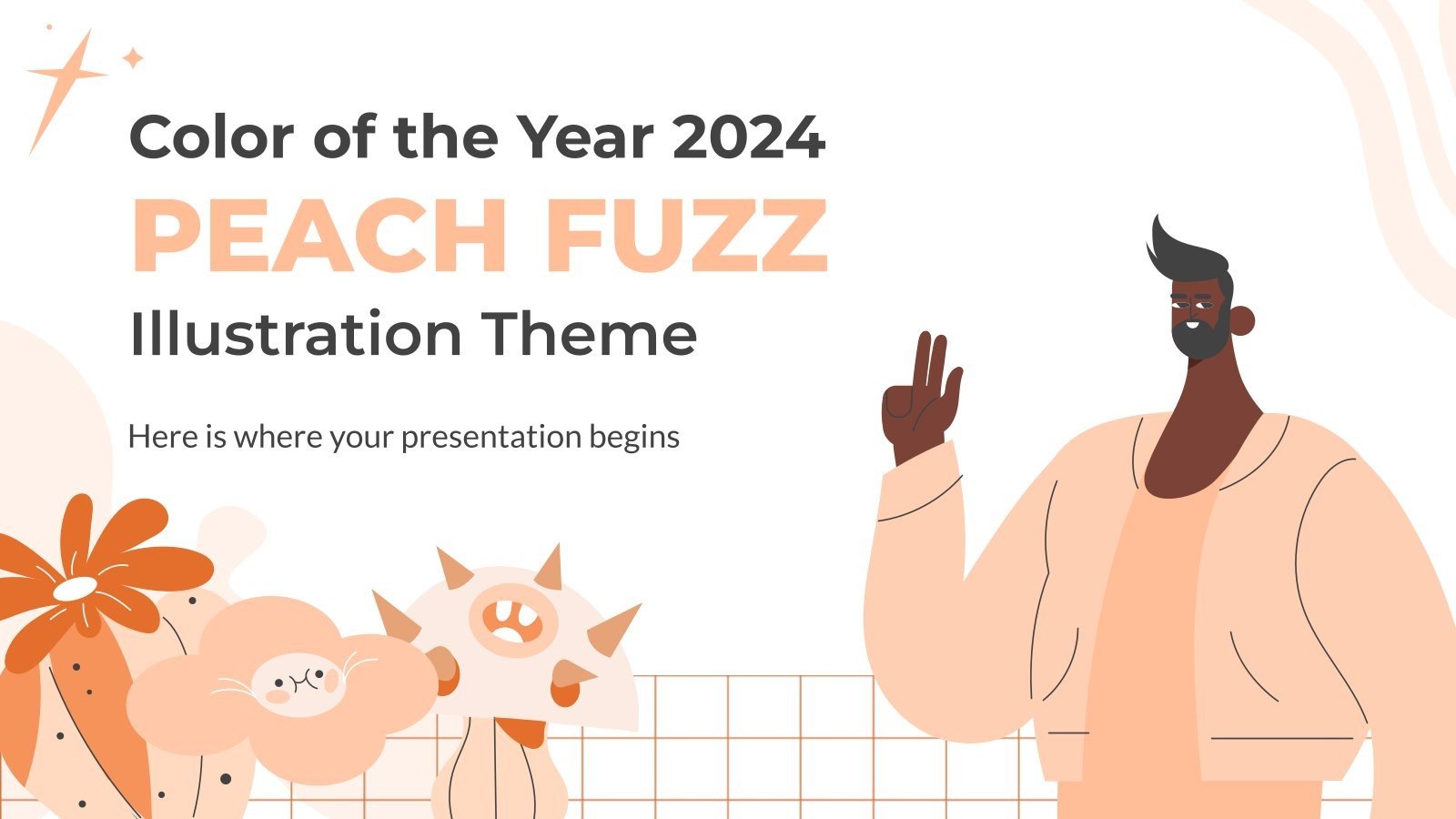 Color of the Year 2024
PEACH FUZZ
Illustration Theme

Here is where your presentation begins